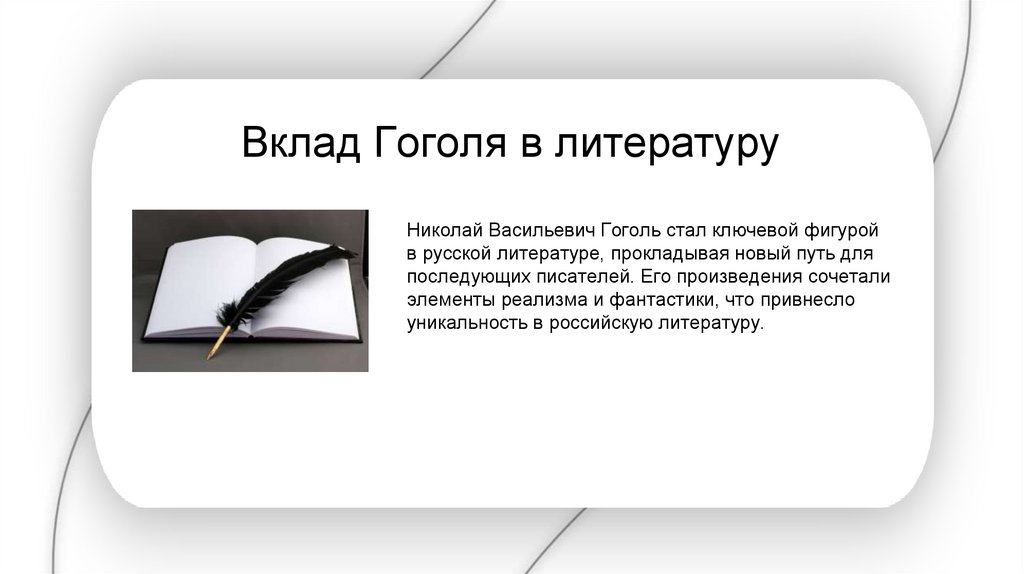 Вклад Гоголя в литературу

Николай Васильевич Гоголь стал ключевой фигурой в русской литературе, прокладывая новый путь для последующих писателей. Его произведения сочетали элементы реализма и фантастики, что привнесло уникальность в российскую литературу.